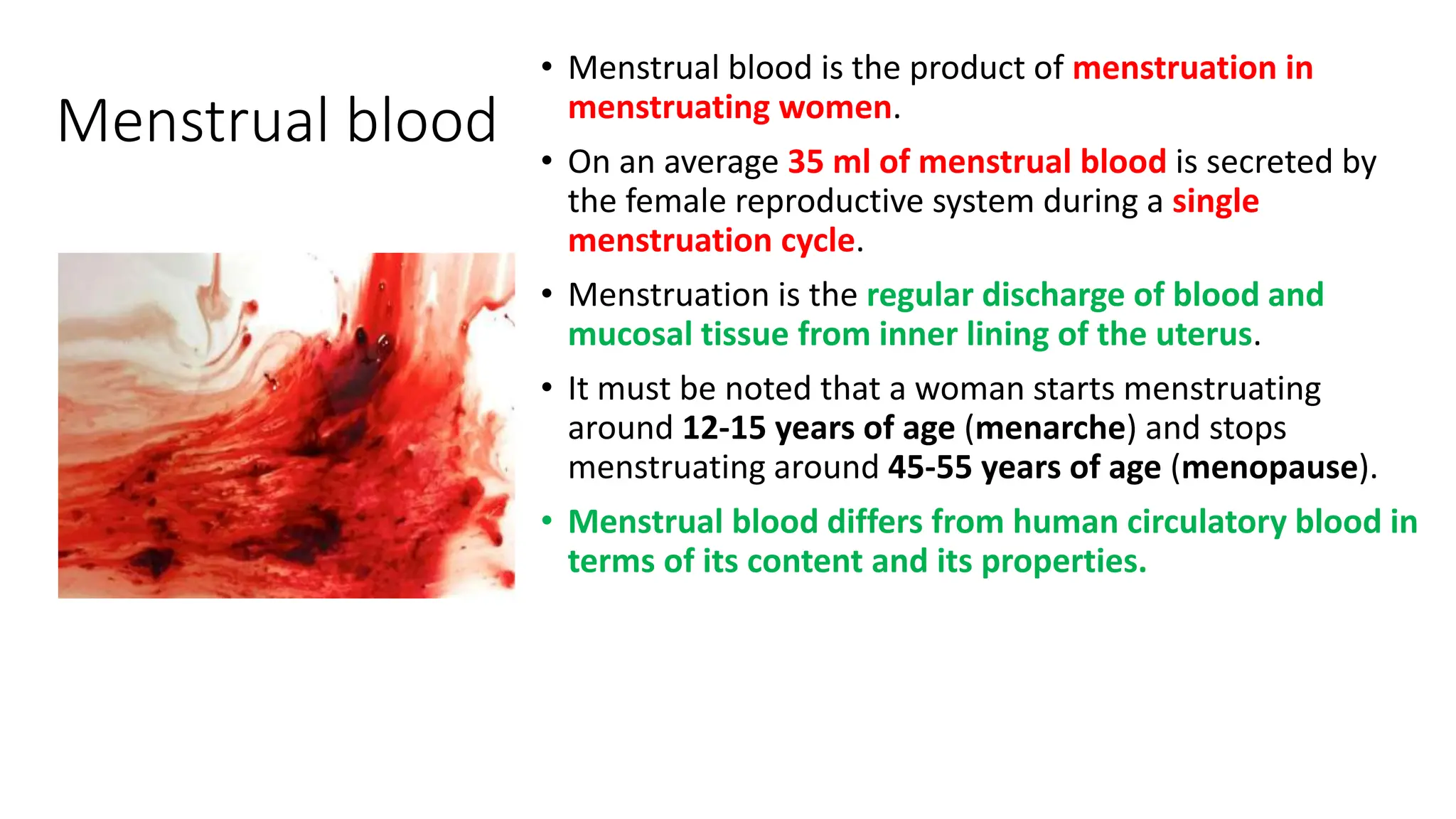 Menstrual blood

• Menstrual blood is the product of menstruation in menstruating women.

• On an average 35 ml of menstrual blood is secreted by the female reproductive system during a single menstruation cycle.

• Menstruation is the regular discharge of blood and mucosal tissue from inner lining of the uterus.

• It must be noted that a woman starts menstruating around 12-15 years of age (menarche) and stops menstruating around 45-55 years of age (menopause).

• Menstrual blood differs from human circulatory blood in terms of its content and its properties.